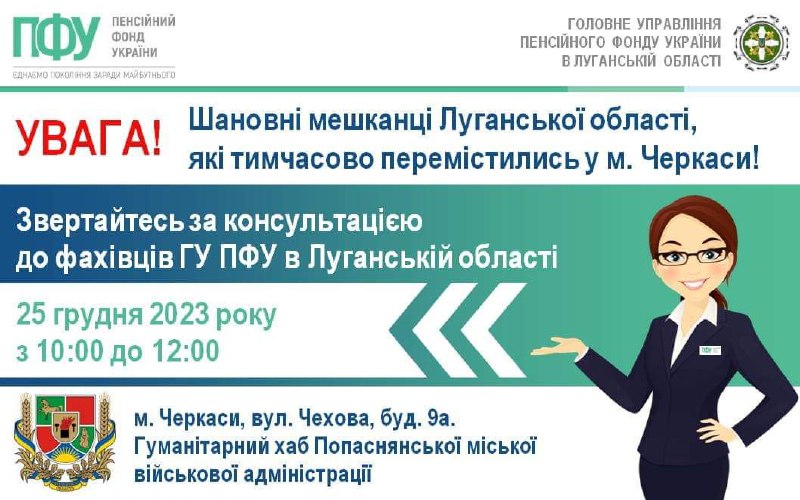 ПФУ ПЕНСІЙНИЙ ФОНД УКРАЇНИ
ЄДНАЄМО ПОКОЛІННЯ ЗАРАДИ МАЙБУТНЬОГО

ГОЛОВНЕ УПРАВЛІННЯ ПЕНСІЙНОГО ФОНДУ УКРАЇНИ В ЛУГАНСЬКІЙ ОБЛАСТІ

УВАГА! Шановні мешканці Луганської області, які тимчасово перемістились у м. Черкаси!

Звертайтесь за консультацією до фахівців ГУ ПФУ в Луганській області

25 грудня 2023 року
з 10:00 до 12:00

ПФУ

м. Черкаси, вул. Чехова, буд. 9а.
Гуманітарний хаб Попаснянської міської військової адміністрації